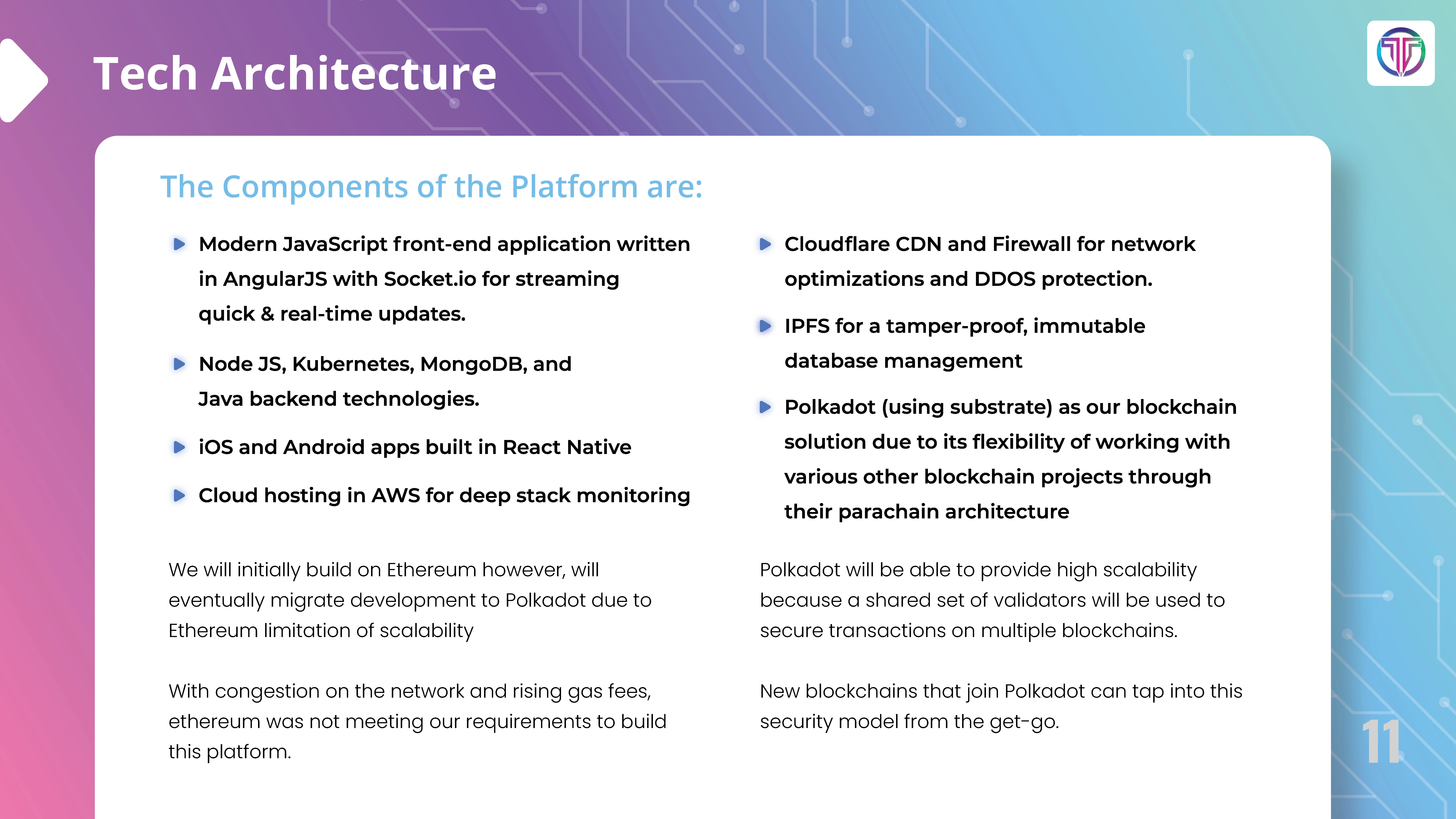 Tech Architecture

The Components of the Platform are:

Modern JavaScript front-end application written in AngularJS with Socket.io for streaming quick & real-time updates.

Node JS, Kubernetes, MongoDB, and Java backend technologies.

iOS and Android apps built in React Native

Cloud hosting in AWS for deep stack monitoring

We will initially build on Ethereum however, will eventually migrate development to Polkadot due to Ethereum limitation of scalability

With congestion on the network and rising gas fees, ethereum was not meeting our requirements to build this platform.

Cloudflare CDN and Firewall for network optimizations and DDOS protection.

IPFS for a tamper-proof, immutable database management

Polkadot (using substrate) as our blockchain solution due to its flexibility of working with various other blockchain projects through their parachain architecture

Polkadot will be able to provide high scalability because a shared set of validators will be used to secure transactions on multiple blockchains.

New blockchains that join Polkadot can tap into this security model from the get-go.

11